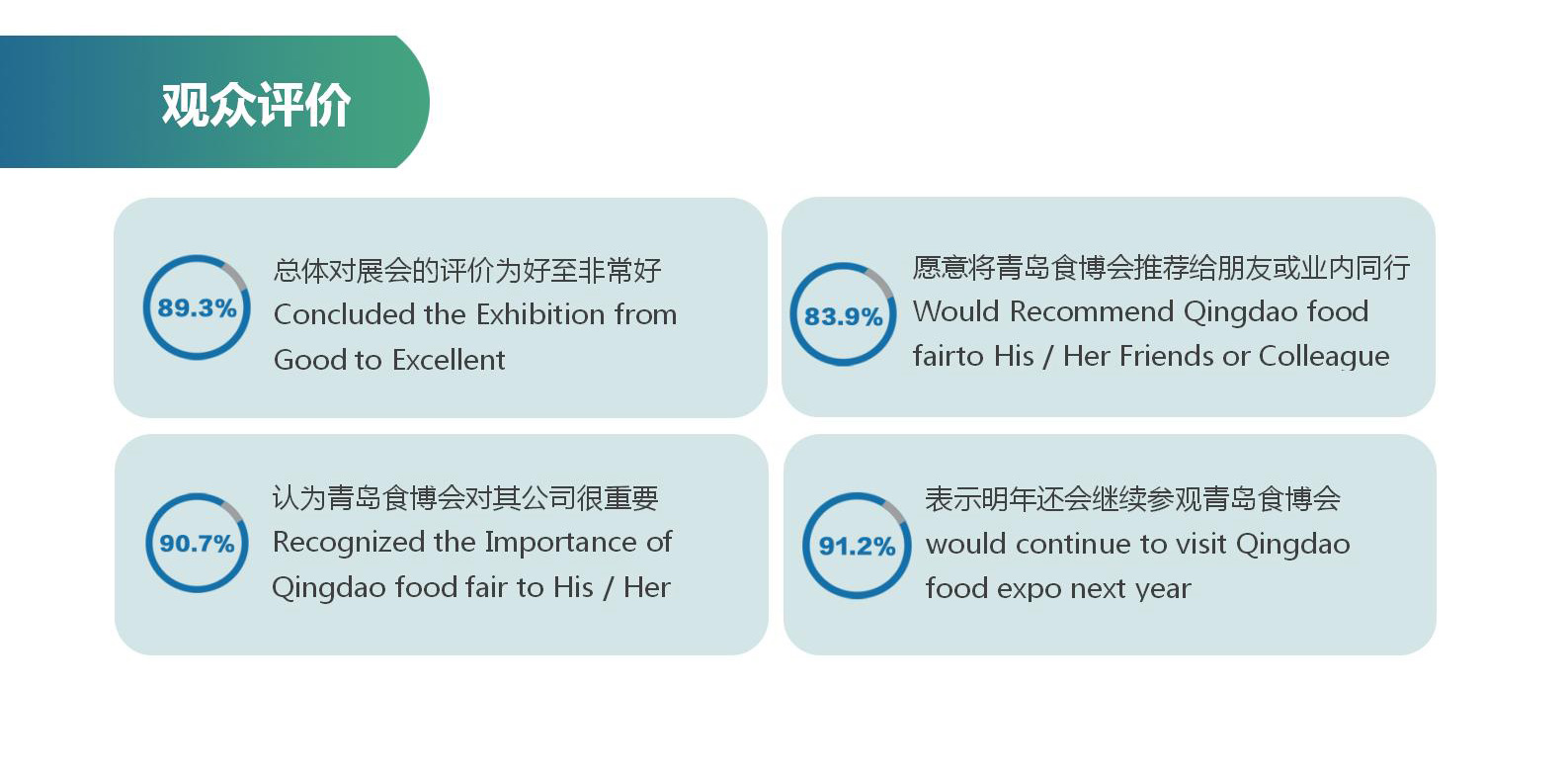 观众评价

89.3%

总体对展会的评价为好至非常好
Concluded the Exhibition from Good to Excellent

83.9%

愿意将青岛食博会推荐给朋友或业内同行
Would Recommend Qingdao food fairto His / Her Friends or Colleague

90.7%

认为青岛食博会对其公司很重要
Recognized the Importance of Qingdao food fair to His / Her

91.2%

表示明年还会继续参观青岛食博会
would continue to visit Qingdao food expo next year